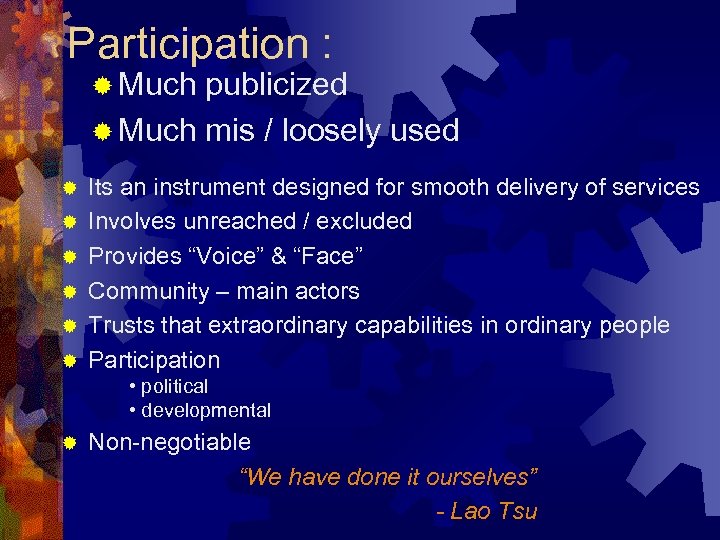 Participation :

Much publicized

Much mis / loosely used

Its an instrument designed for smooth delivery of services

Involves unreached / excluded

Provides “Voice” & “Face”

Community – main actors

Trusts that extraordinary capabilities in ordinary people

Participation

• political

• developmental

Non-negotiable

“We have done it ourselves”

- Lao Tsu